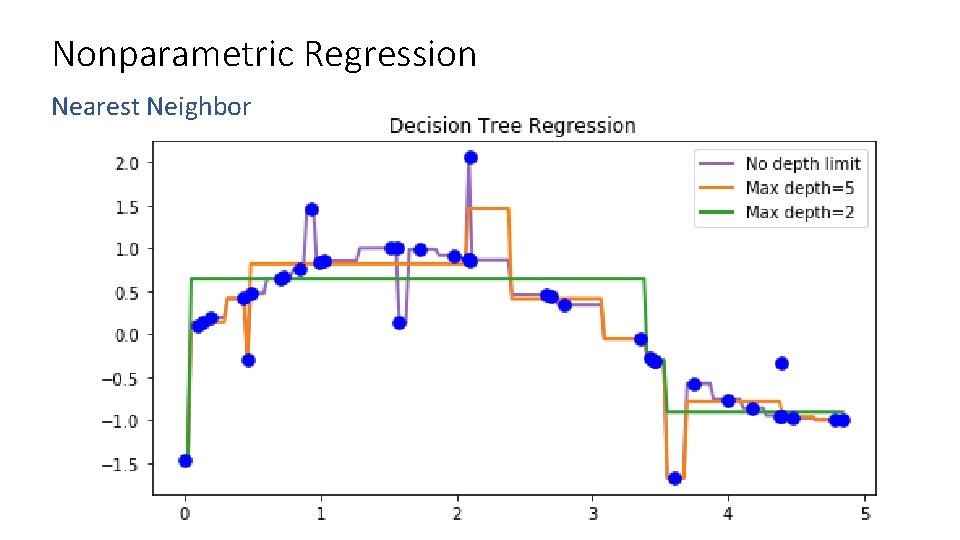 Nonparametric Regression

Nearest Neighbor

Decision Tree Regression

No depth limit
Max depth=5
Max depth=2

2.0
1.5
1.0
0.5
0.0
−0.5
−1.0
−1.5

0
1
2
3
4
5